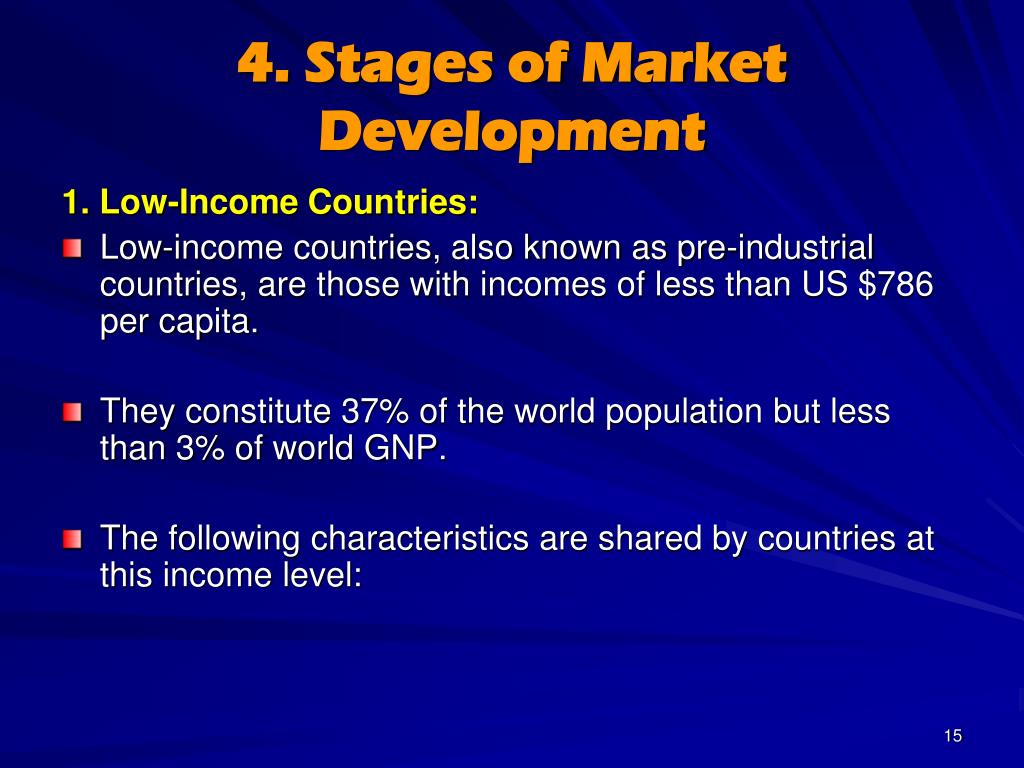 4. Stages of Market Development

1. Low-Income Countries:

Low-income countries, also known as pre-industrial countries, are those with incomes of less than US \$786 per capita.

They constitute 37% of the world population but less than 3% of world GNP.

The following characteristics are shared by countries at this income level:

15